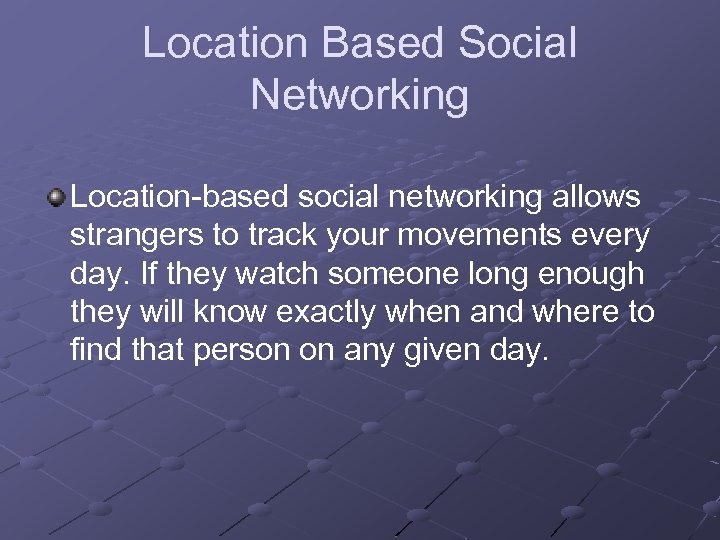 Location Based Social Networking

Location-based social networking allows strangers to track your movements every day. If they watch someone long enough they will know exactly when and where to find that person on any given day.